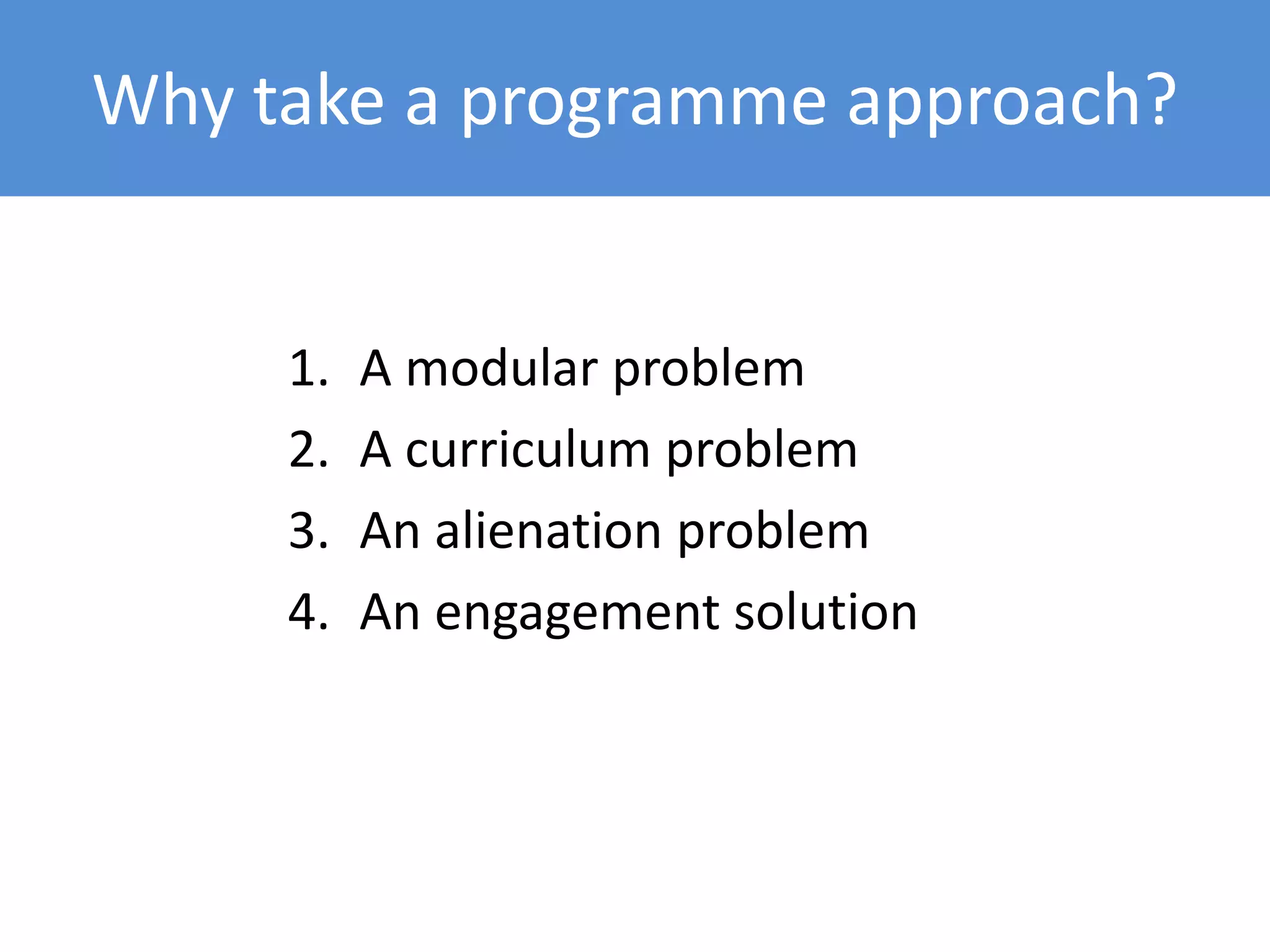 Why take a programme approach?

1. A modular problem
2. A curriculum problem
3. An alienation problem
4. An engagement solution